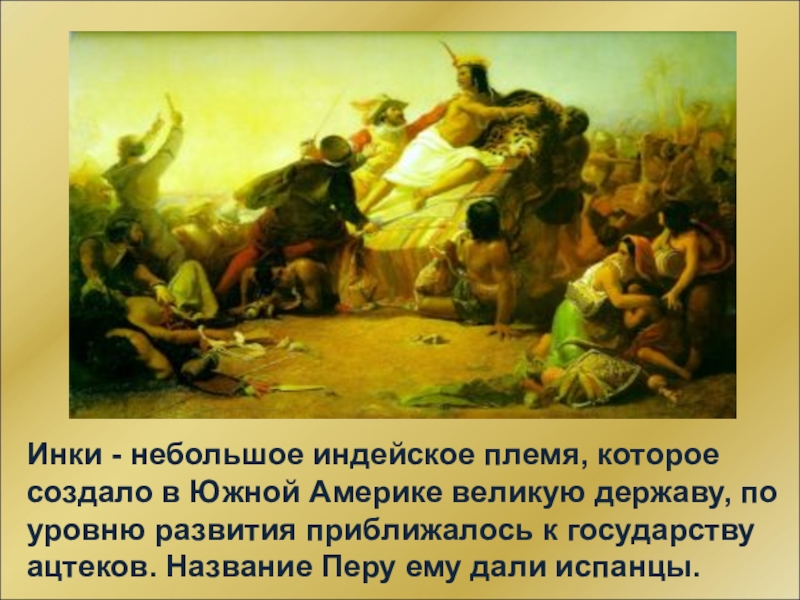 Инки - небольшое индейское племя, которое создало в Южной Америке великую державу, по уровню развития приближалось к государству ацтеков. Название Перу ему дали испанцы.